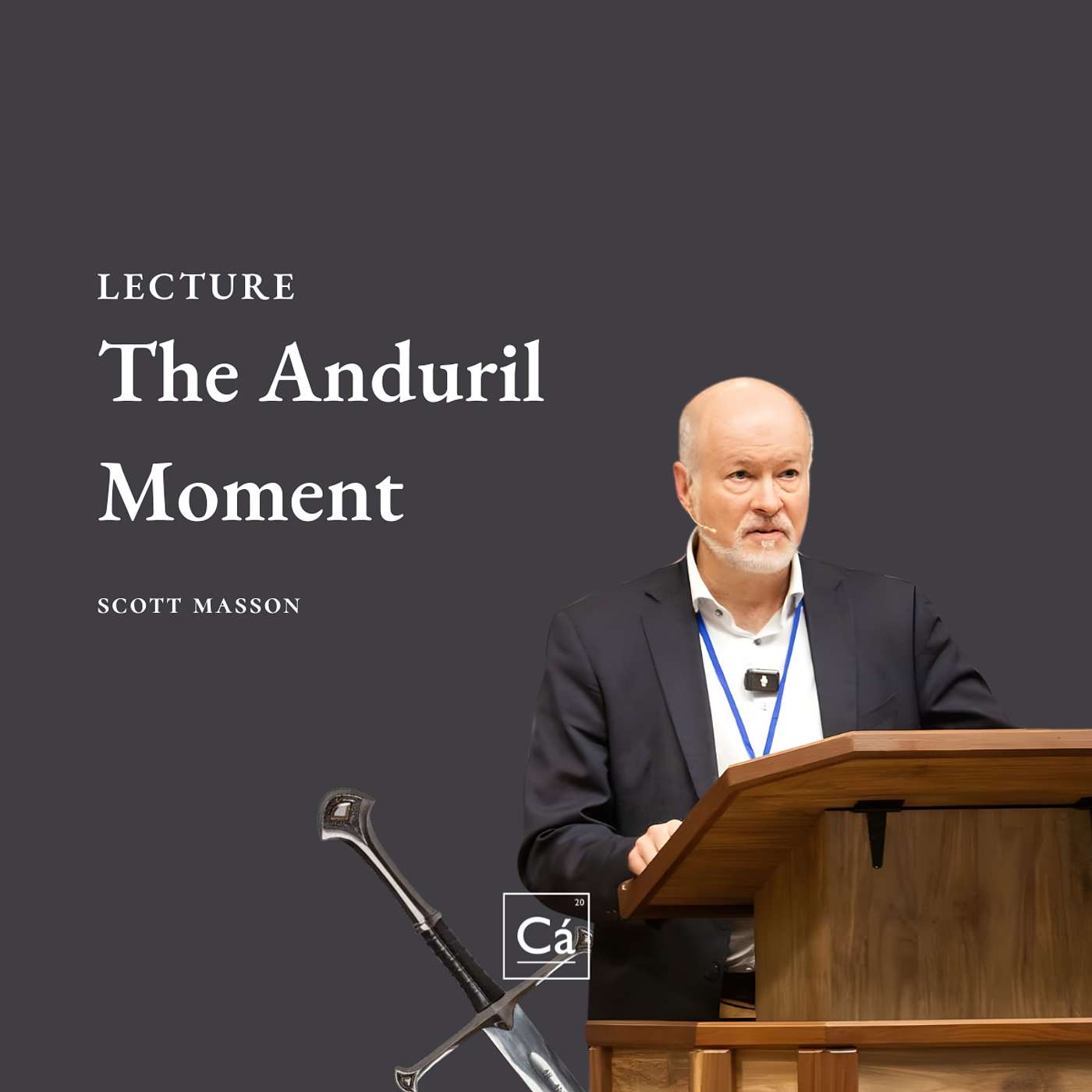 LECTURE
The Anduril Moment

SCOTT MASSON

20
Cá